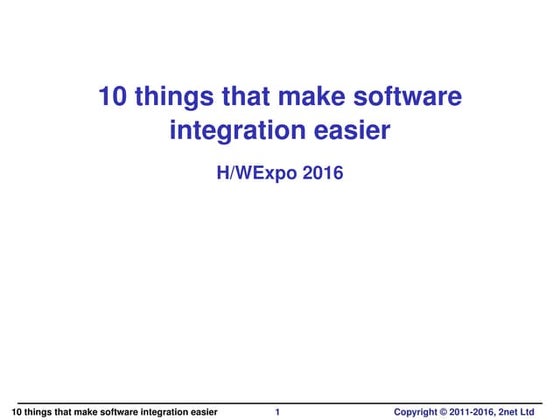 10 things that make software integration easier

H/WExpo 2016

10 things that make software integration easier 1 Copyright © 2011-2016, 2net Ltd